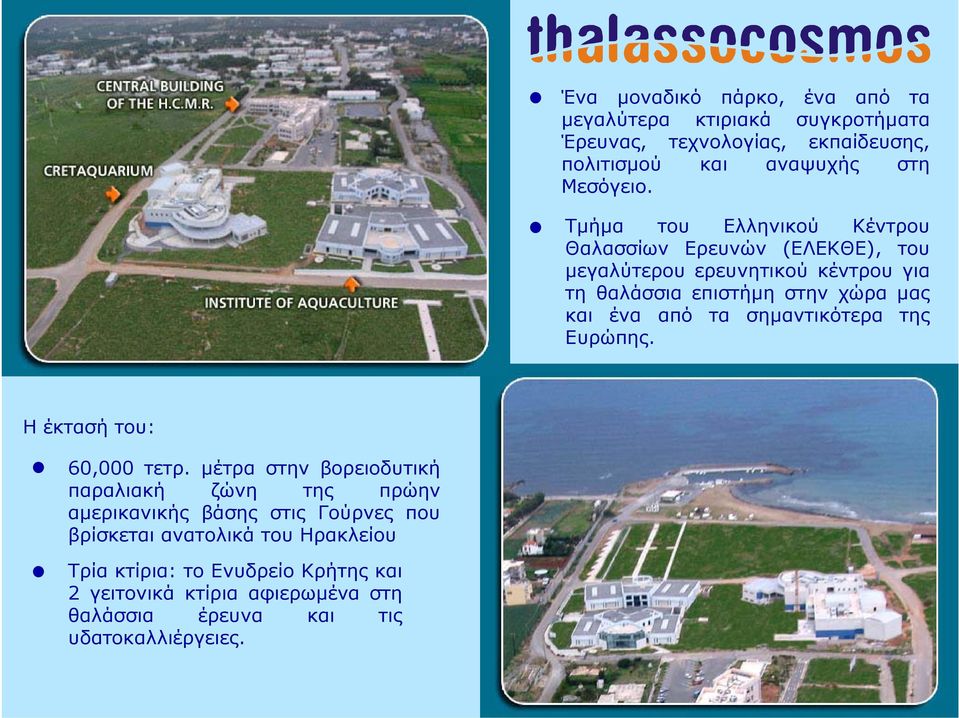 CENTRAL BUILDING OF THE H.C.M.R.

CRETAQUARIUM

INSTITUTE OF AQUACULTURE

thalassocosmos

● Ένα μοναδικό πάρκο, ένα από τα μεγαλύτερα κτιριακά συγκροτήματα Έρευνας, τεχνολογίας, εκπαίδευσης, πολιτισμού και αναψυχής στη Μεσόγειο.

● Τμήμα του Ελληνικού Κέντρου Θαλασσίων Ερευνών (ΕΛΕΚΘΕ), του μεγαλύτερου ερευνητικού κέντρου για τη θαλάσσια επιστήμη στην χώρα μας και ένα από τα σημαντικότερα της Ευρώπης.

Η έκτασή του:

● 60,000 τετρ. μέτρα στην βορειοδυτική παραλιακή ζώνη της πρώην αμερικανικής βάσης στις Γούρνες που βρίσκεται ανατολικά του Ηρακλείου

● Τρία κτίρια: το Ενυδρείο Κρήτης και 2 γειτονικά κτίρια αφιερωμένα στη θαλάσσια έρευνα και τις υδατοκαλλιέργειες.